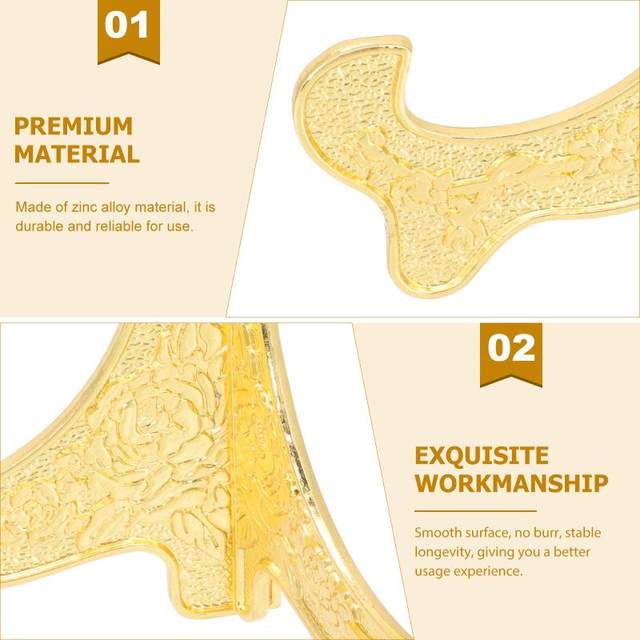 01

PREMIUM MATERIAL

Made of zinc alloy material, it is durable and reliable for use.

02

EXQUISITE WORKMANSHIP

Smooth surface, no burr, stable longevity, giving you a better usage experience.